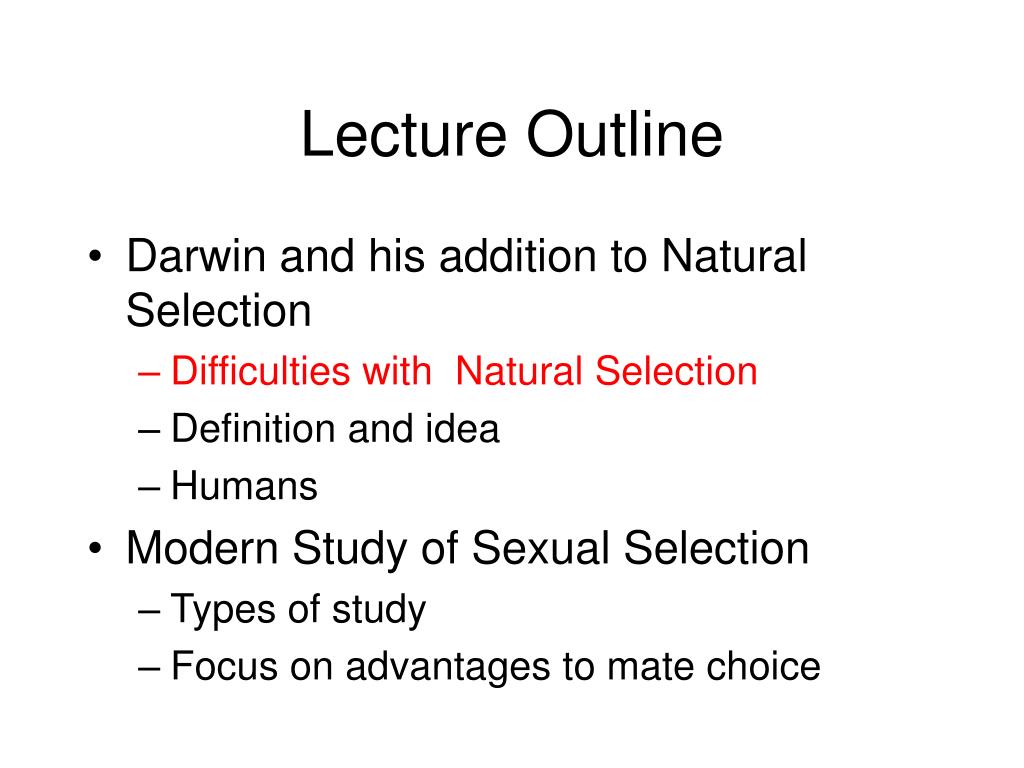 Lecture Outline

• Darwin and his addition to Natural Selection
– Difficulties with Natural Selection
– Definition and idea
– Humans
• Modern Study of Sexual Selection
– Types of study
– Focus on advantages to mate choice